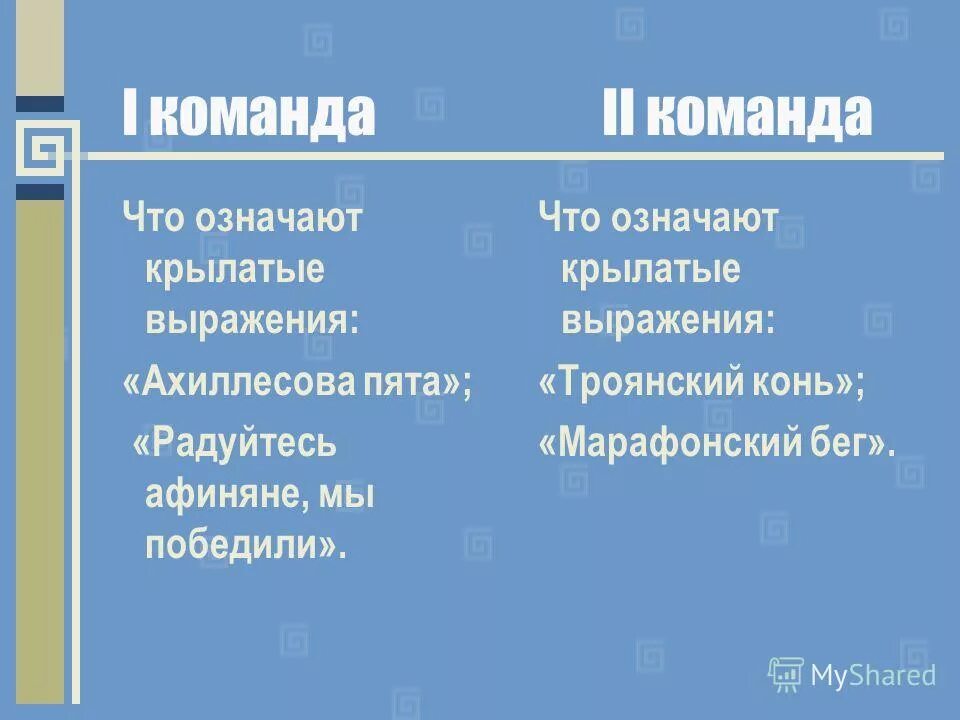 I команда

Что означают крылатые выражения:

«Ахиллесова пята»;

«Радуйтесь афиняне, мы победили».

II команда

Что означают крылатые выражения:

«Троянский конь»;

«Марафонский бег».

MyShared